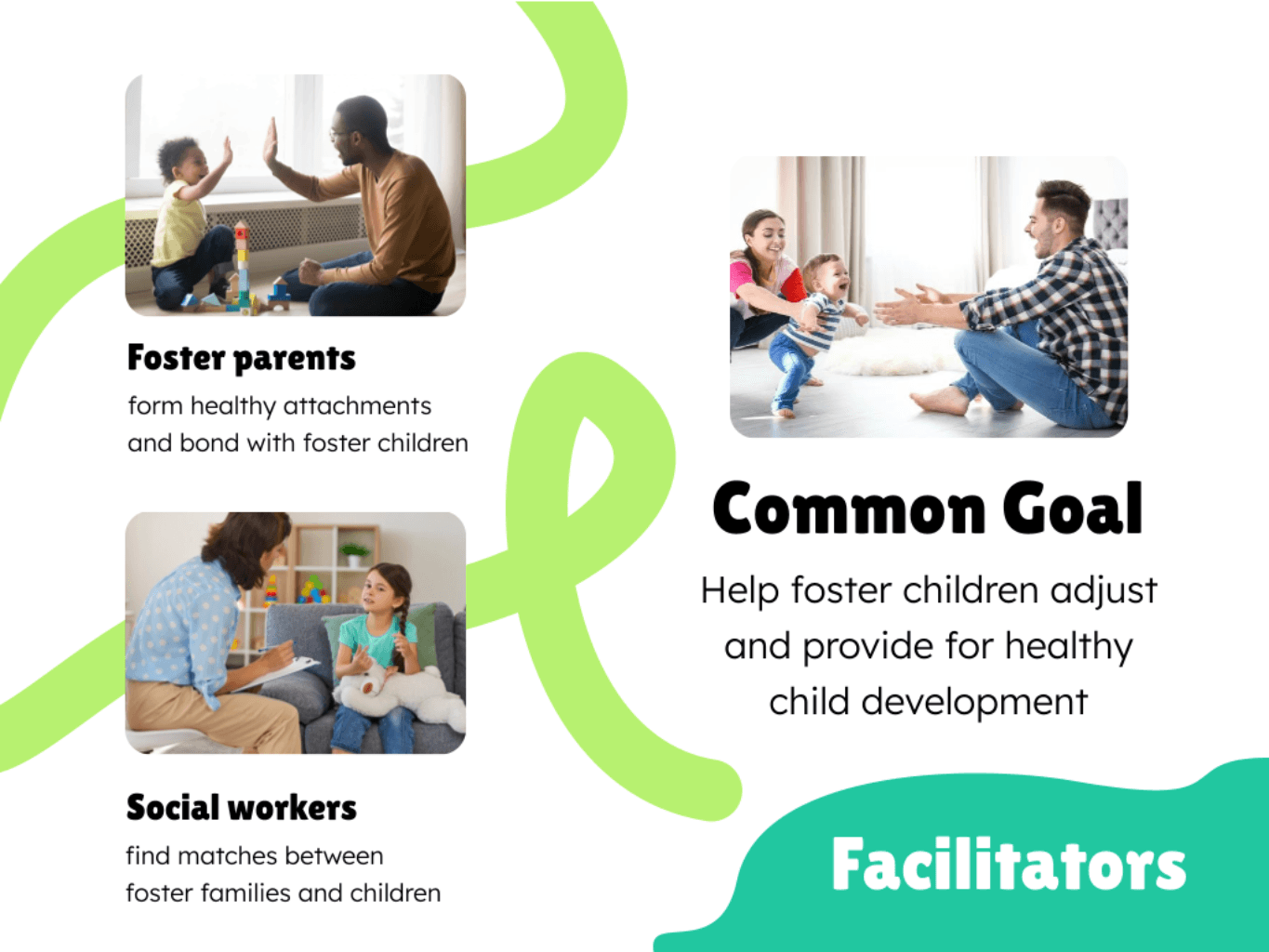 Foster parents

form healthy attachments and bond with foster children

Social workers

find matches between foster families and children

Common Goal

Help foster children adjust and provide for healthy child development

Facilitators